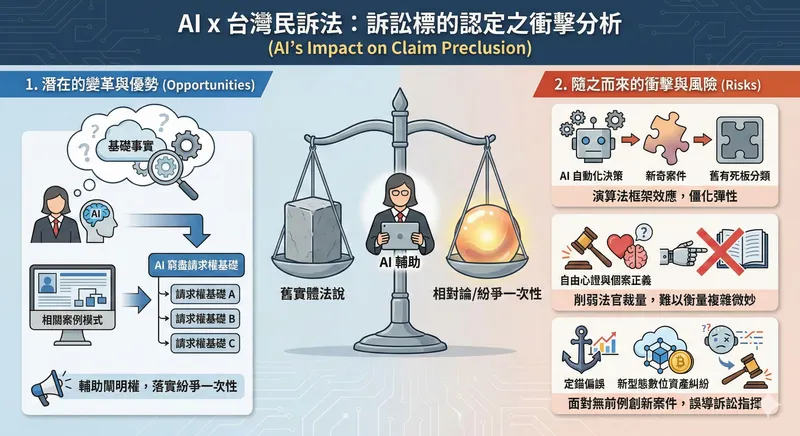 AI x 台灣民訴法：訴訟標的認定之衝擊分析
(AI's Impact on Claim Preclusion)

1. 潛在的變革與優勢 (Opportunities)

基礎事實

AI

相關案例模式

AI 窮盡請求權基礎

請求權基礎 A

請求權基礎 B

請求權基礎 C

輔助闡明權，落實紛爭一次性

舊實體法說

AI 輔助

相對論/紛爭一次性

2. 隨之而來的衝擊與風險 (Risks)

AI 自動化決策

新奇案件

舊有死板分類

演算法框架效應，僵化彈性

自由心證與個案正義

削弱法官裁量，難以衡量複雜微妙

定錨偏誤

新型態數位資產糾紛

面對無前例創新案件，誤導訴訟指揮